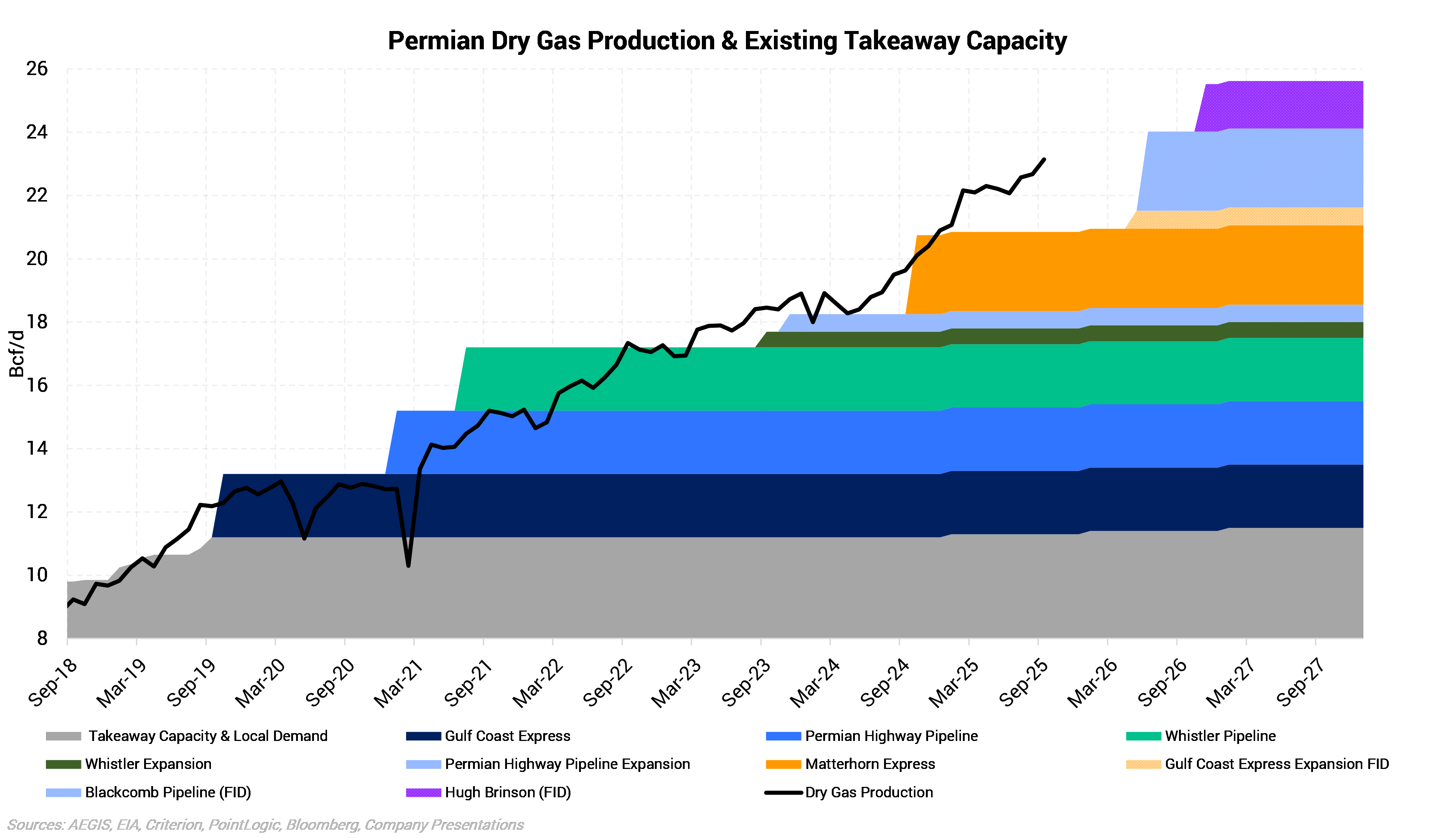 Permian Dry Gas Production & Existing Takeaway Capacity

Bcf/d

26
24
22
20
18
16
14
12
10
8

Sep-18 Mar-19 Sep-19 Mar-20 Sep-20 Mar-21 Sep-21 Mar-22 Sep-22 Mar-23 Sep-23 Mar-24 Sep-24 Mar-25 Sep-25 Mar-26 Sep-26 Mar-27 Sep-27

Takeaway Capacity & Local Demand
Gulf Coast Express
Permian Highway Pipeline
Whistler Pipeline
Whistler Expansion
Permian Highway Pipeline Expansion
Matterhorn Express
Gulf Coast Express Expansion FID
Blackcomb Pipeline (FID)
Hugh Brinson (FID)
Dry Gas Production

Sources: AEGIS, EIA, Criterion, PointLogic, Bloomberg, Company Presentations